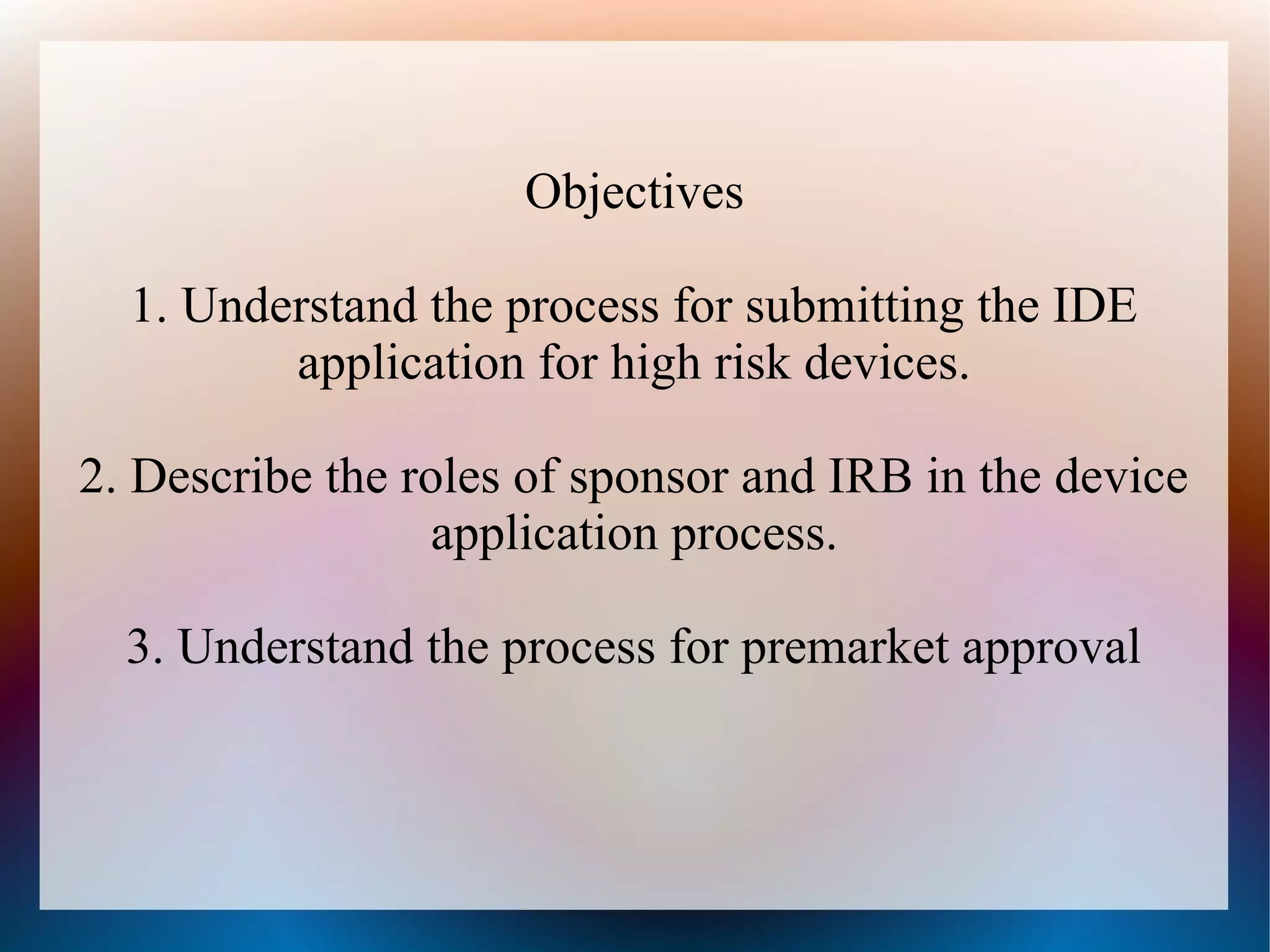 Objectives

1. Understand the process for submitting the IDE application for high risk devices.

2. Describe the roles of sponsor and IRB in the device application process.

3. Understand the process for premarket approval